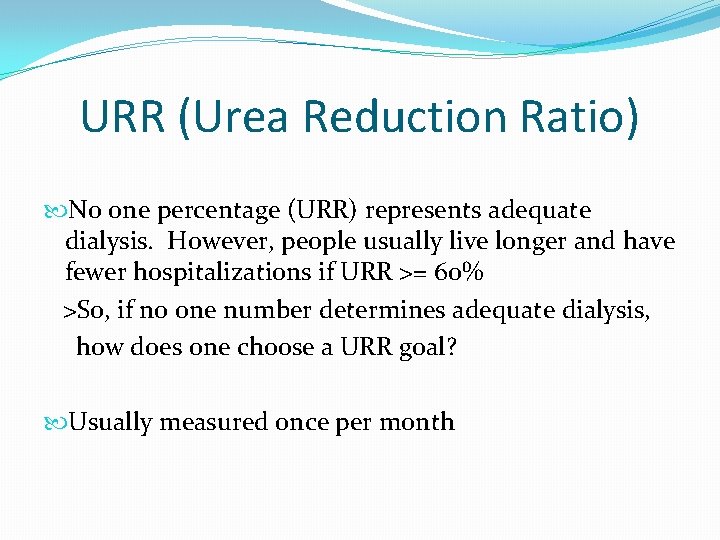 URR (Urea Reduction Ratio)

No one percentage (URR) represents adequate dialysis. However, people usually live longer and have fewer hospitalizations if URR >= 60%

>So, if no one number determines adequate dialysis, how does one choose a URR goal?

Usually measured once per month